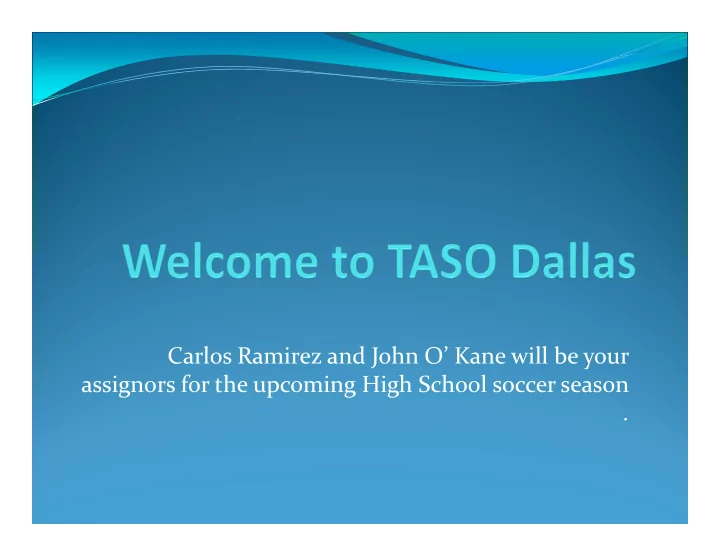 Welcome to TASO Dallas

Carlos Ramirez and John O’ Kane will be your assignors for the upcoming High School soccer season .